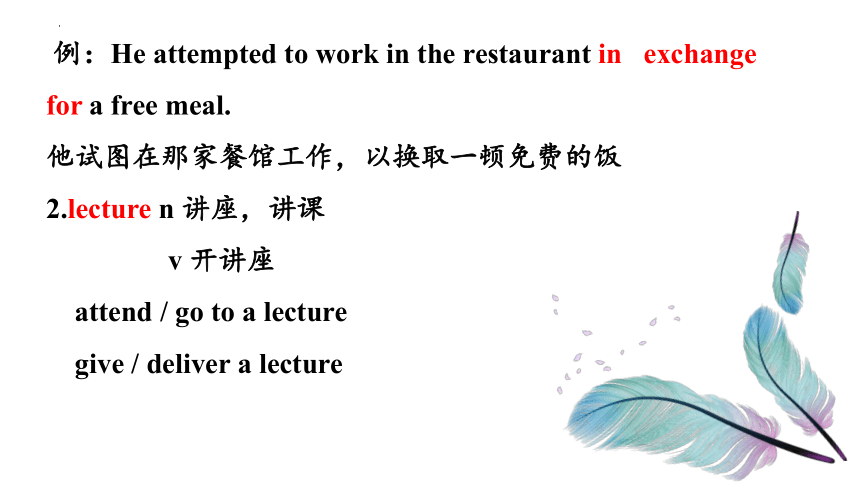 例：He attempted to work in the restaurant in exchange for a free meal.

他试图在那家餐馆工作，以换取一顿免费的饭

2.lecture n 讲座，讲课

v 开讲座

attend / go to a lecture

give / deliver a lecture